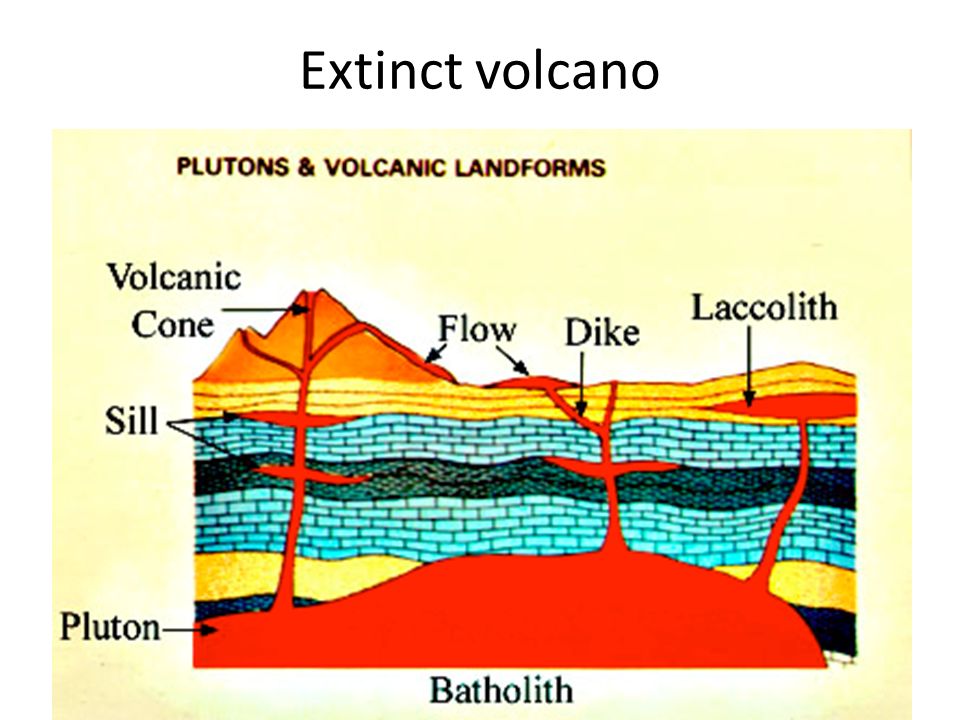 Extinct volcano

PLUTONS & VOLCANIC LANDFORMS

Volcanic Cone

Flow

Dike

Laccolith

Sill

Pluton

Batholith